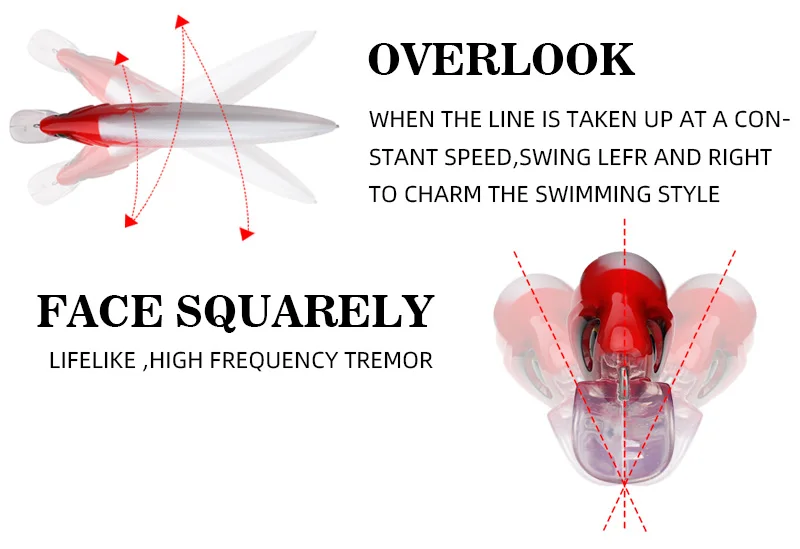 OVERLOOK

WHEN THE LINE IS TAKEN UP AT A CONSTANT SPEED,SWING LEFR AND RIGHT TO CHARM THE SWIMMING STYLE

FACE SQUARELY

LIFELIKE ,HIGH FREQUENCY TREMOR